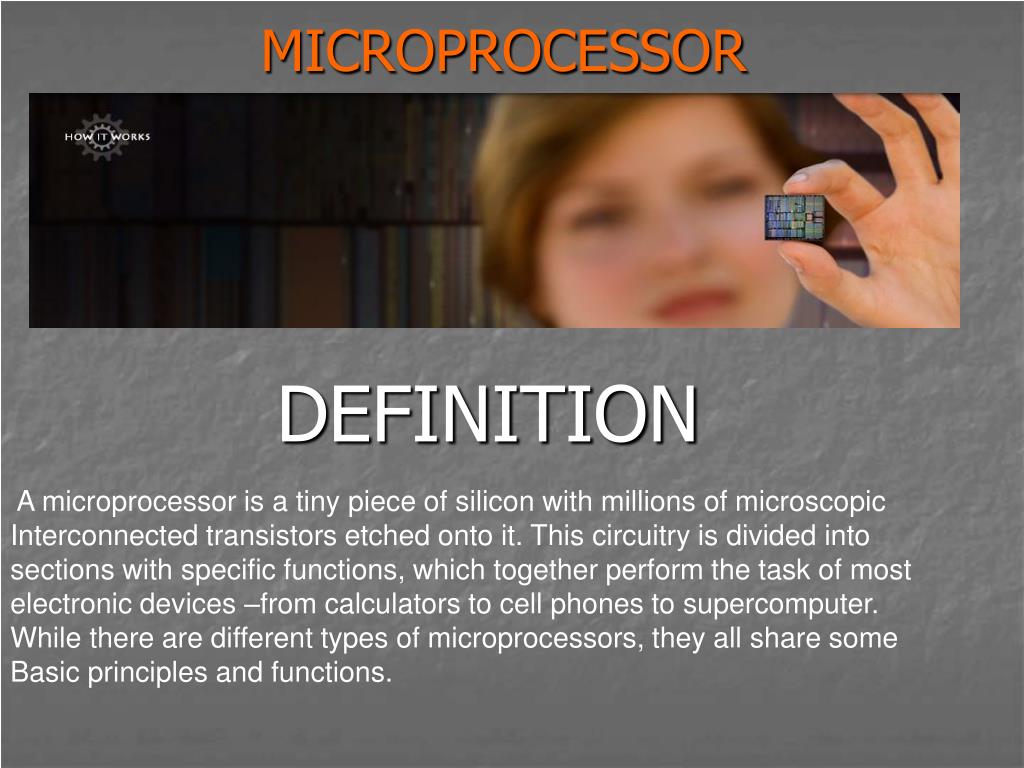 MICROPROCESSOR

HOW IT WORKS

DEFINITION

A microprocessor is a tiny piece of silicon with millions of microscopic Interconnected transistors etched onto it. This circuitry is divided into sections with specific functions, which together perform the task of most electronic devices –from calculators to cell phones to supercomputer. While there are different types of microprocessors, they all share some Basic principles and functions.